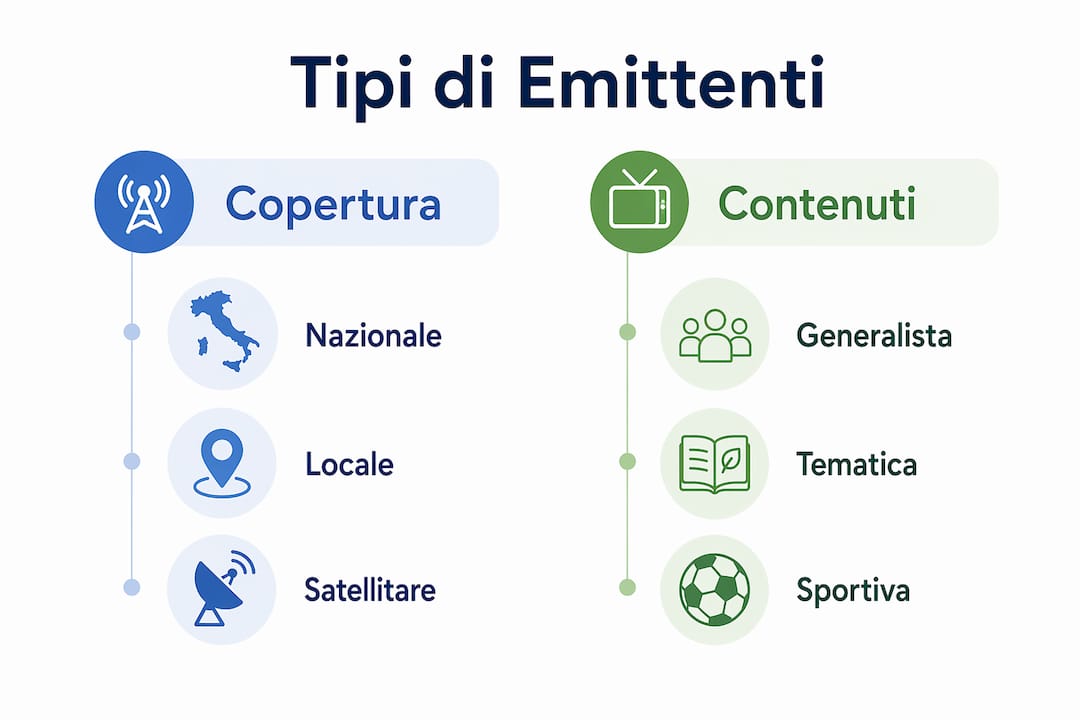 Tipi di Emittenti

Copertura

Nazionale

Locale

Satellitare

Contenuti

Generalista

Tematica

Sportiva